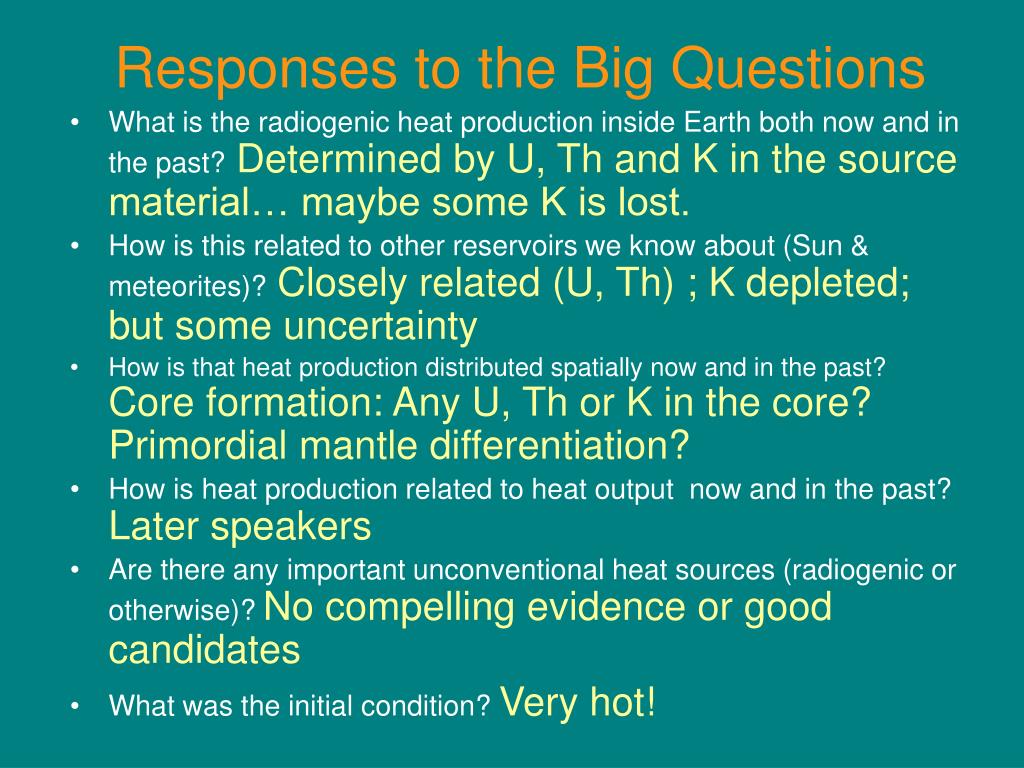 Responses to the Big Questions

• What is the radiogenic heat production inside Earth both now and in the past? Determined by U, Th and K in the source material… maybe some K is lost.
• How is this related to other reservoirs we know about (Sun & meteorites)? Closely related (U, Th) ; K depleted; but some uncertainty
• How is that heat production distributed spatially now and in the past? Core formation: Any U, Th or K in the core? Primordial mantle differentiation?
• How is heat production related to heat output now and in the past? Later speakers
• Are there any important unconventional heat sources (radiogenic or otherwise)? No compelling evidence or good candidates
• What was the initial condition? Very hot!